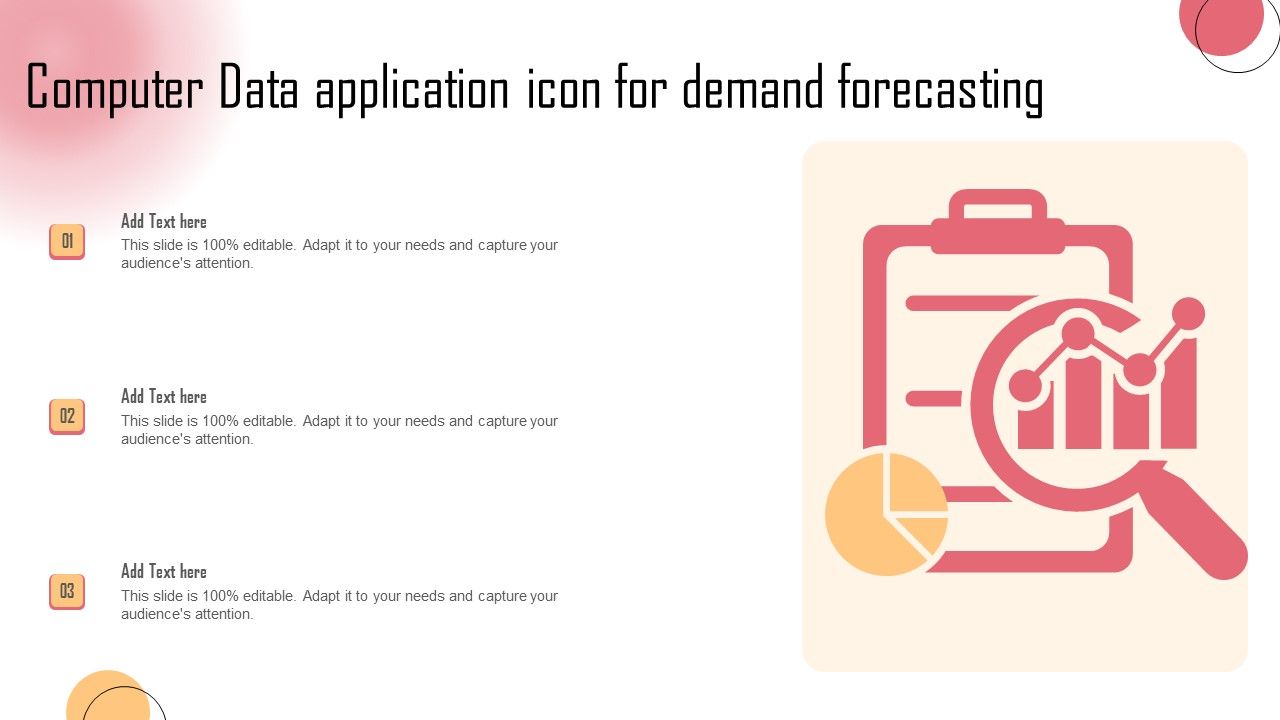 Computer Data application icon for demand forecasting

01

Add Text here

This slide is 100% editable. Adapt it to your needs and capture your audience's attention.

02

Add Text here

This slide is 100% editable. Adapt it to your needs and capture your audience's attention.

03

Add Text here

This slide is 100% editable. Adapt it to your needs and capture your audience's attention.